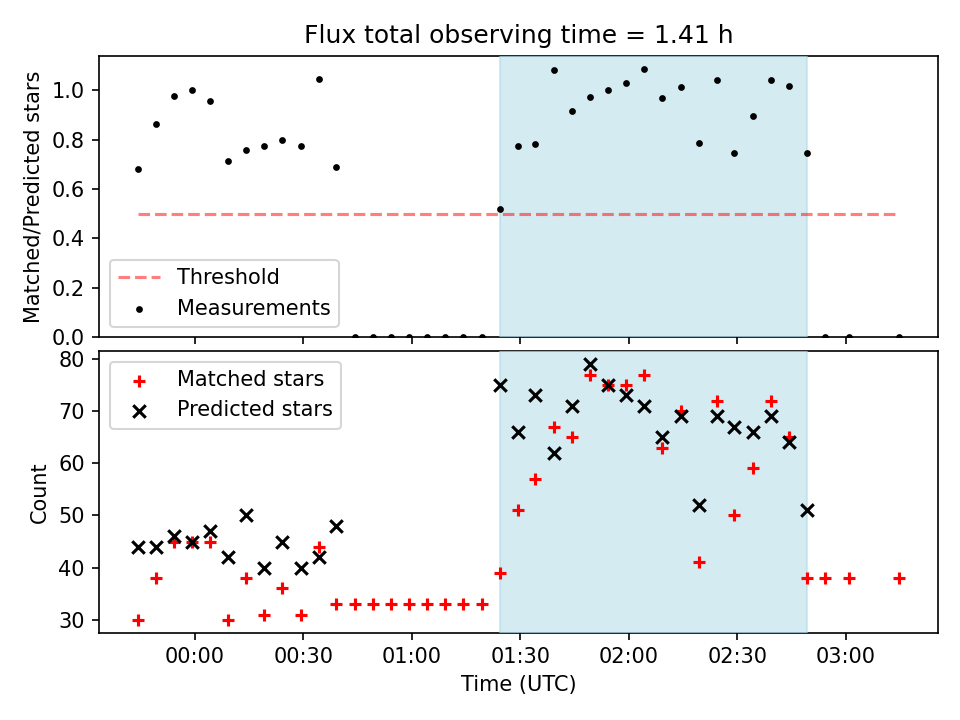 Flux total observing time = 1.41 h

Matched/Predicted stars

1.0
0.8
0.6
0.4
0.2
0.0

Threshold
Measurements

Count

80
70
60
50
40
30

Matched stars
Predicted stars

00:00
00:30
01:00
01:30
02:00
02:30
03:00

Time (UTC)